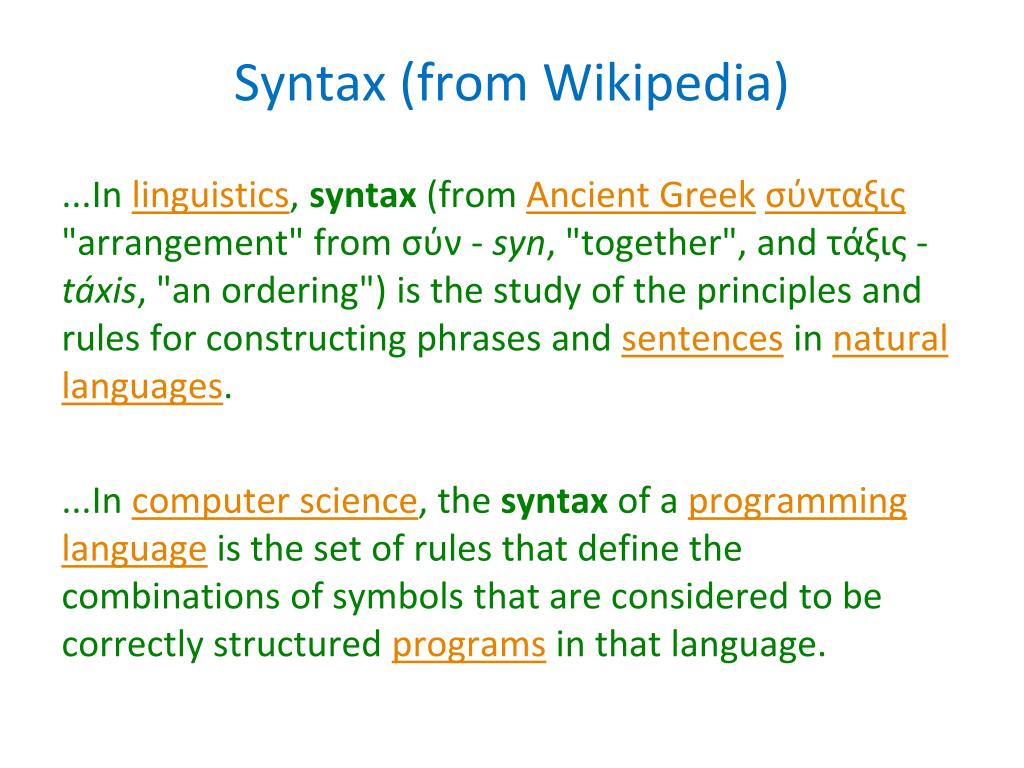 Syntax (from Wikipedia)

...In linguistics, syntax (from Ancient Greek σύνταξις "arrangement" from σύν - syn, "together", and τάξις - táxis, "an ordering") is the study of the principles and rules for constructing phrases and sentences in natural languages.

...In computer science, the syntax of a programming language is the set of rules that define the combinations of symbols that are considered to be correctly structured programs in that language.